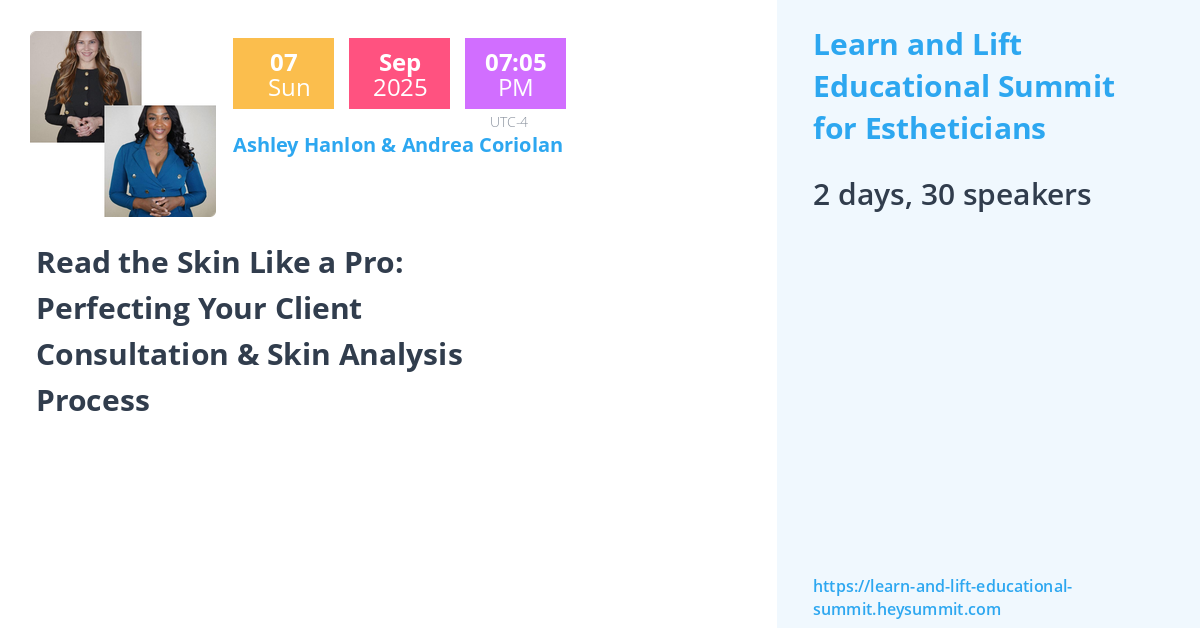 07
Sun

Sep
2025

07:05
PM

UTC-4

Ashley Hanlon & Andrea Coriolan

Read the Skin Like a Pro: Perfecting Your Client Consultation & Skin Analysis Process

Learn and Lift Educational Summit for Estheticians

2 days, 30 speakers

https://learn-and-lift-educational-summit.heysummit.com